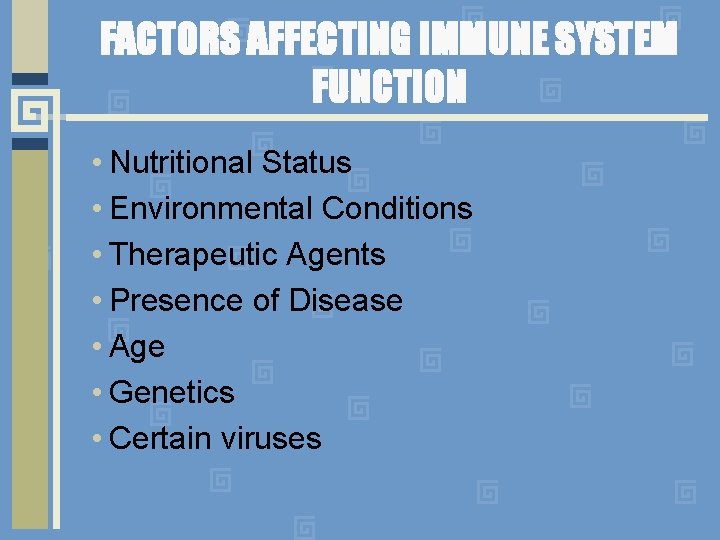 FACTORS AFFECTING IMMUNE SYSTEM FUNCTION

• Nutritional Status
• Environmental Conditions
• Therapeutic Agents
• Presence of Disease
• Age
• Genetics
• Certain viruses